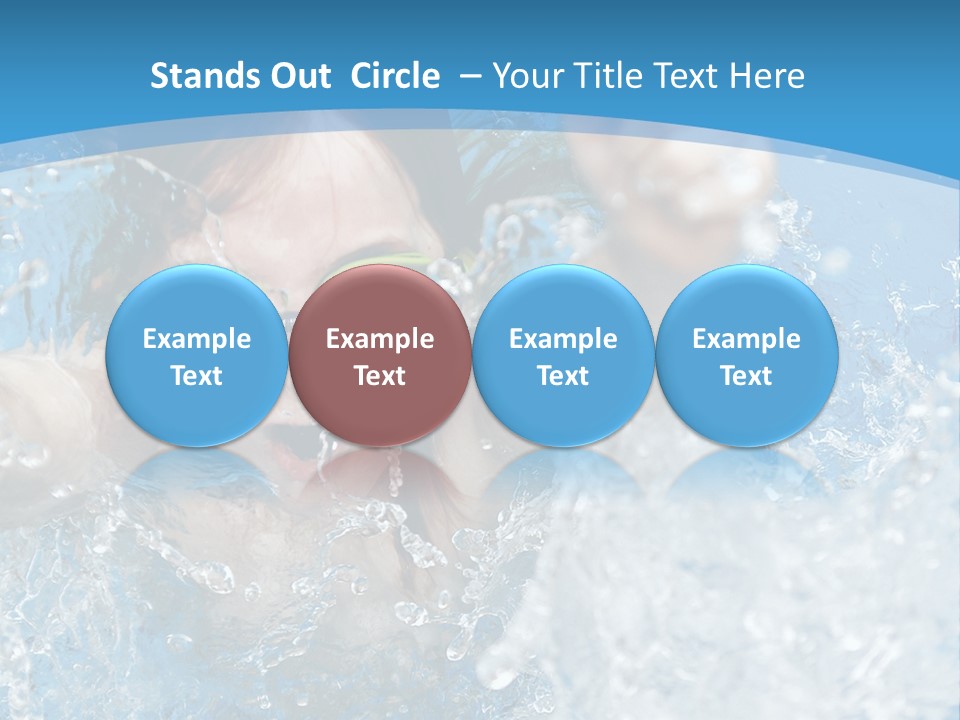 Stands Out Circle – Your Title Text Here

Example Text

Example Text

Example Text

Example Text